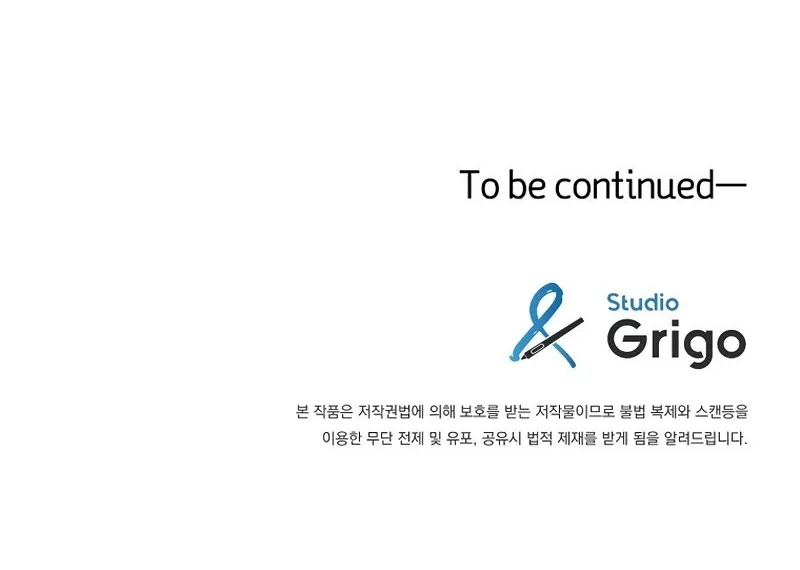 To be continued—

Studio
Grigo

본 작품은 저작권법에 의해 보호를 받는 저작물이므로 불법 복제와 스캔등을 이용한 무단 전제 및 유포, 공유시 법적 제재를 받게 됨을 알려드립니다.